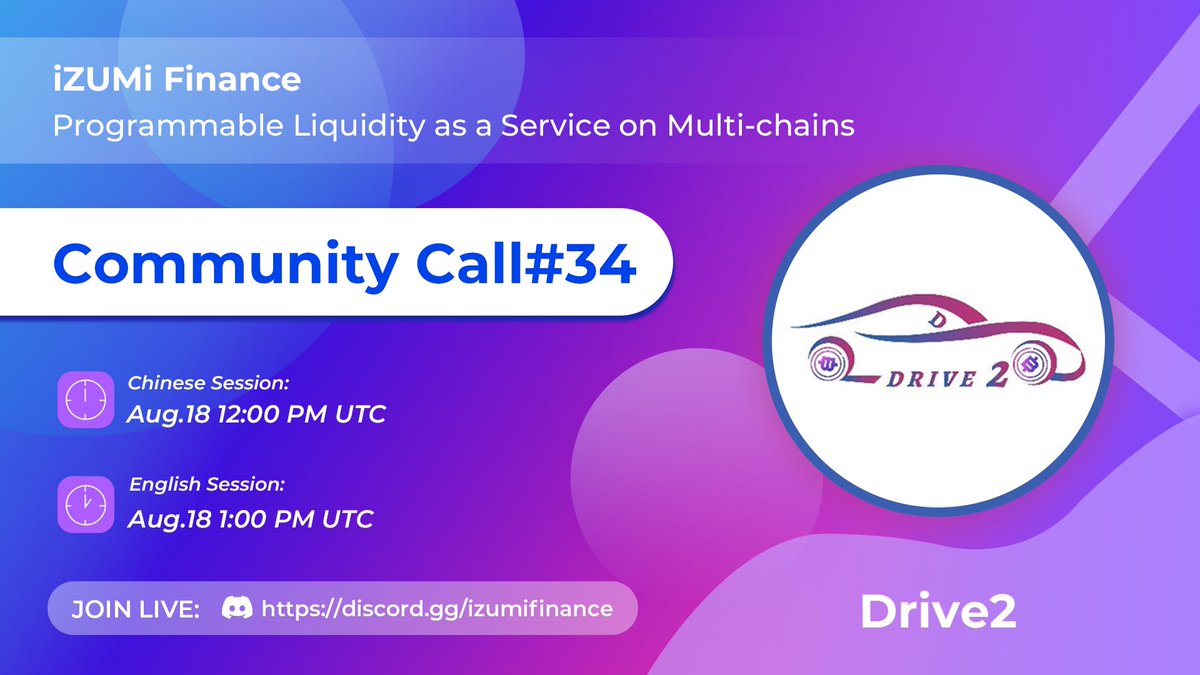 iZUMi Finance
Programmable Liquidity as a Service on Multi-chains

Community Call#34

Chinese Session:
Aug.18 12:00 PM UTC

English Session:
Aug.18 1:00 PM UTC

JOIN LIVE: https://discord.gg/izumifinance

D
DRIVE 2

Drive2